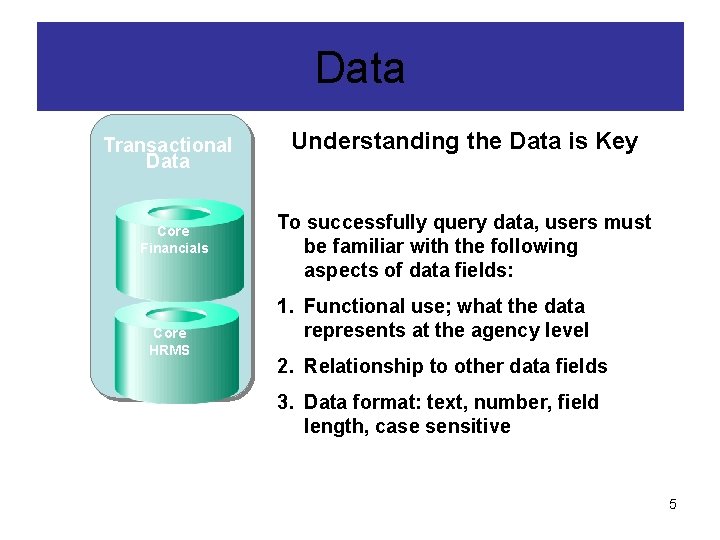 Data

Transactional Data

Core Financials

Core HRMS

Understanding the Data is Key

To successfully query data, users must be familiar with the following aspects of data fields:

1. Functional use; what the data represents at the agency level

2. Relationship to other data fields

3. Data format: text, number, field length, case sensitive

5